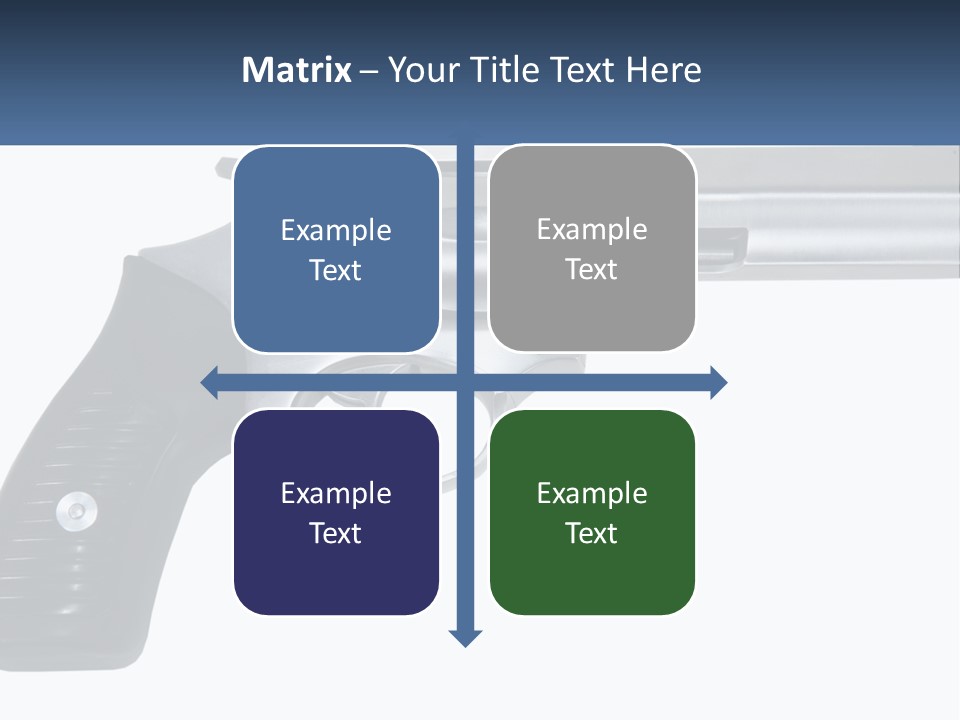 Matrix – Your Title Text Here

Example Text

Example Text

Example Text

Example Text